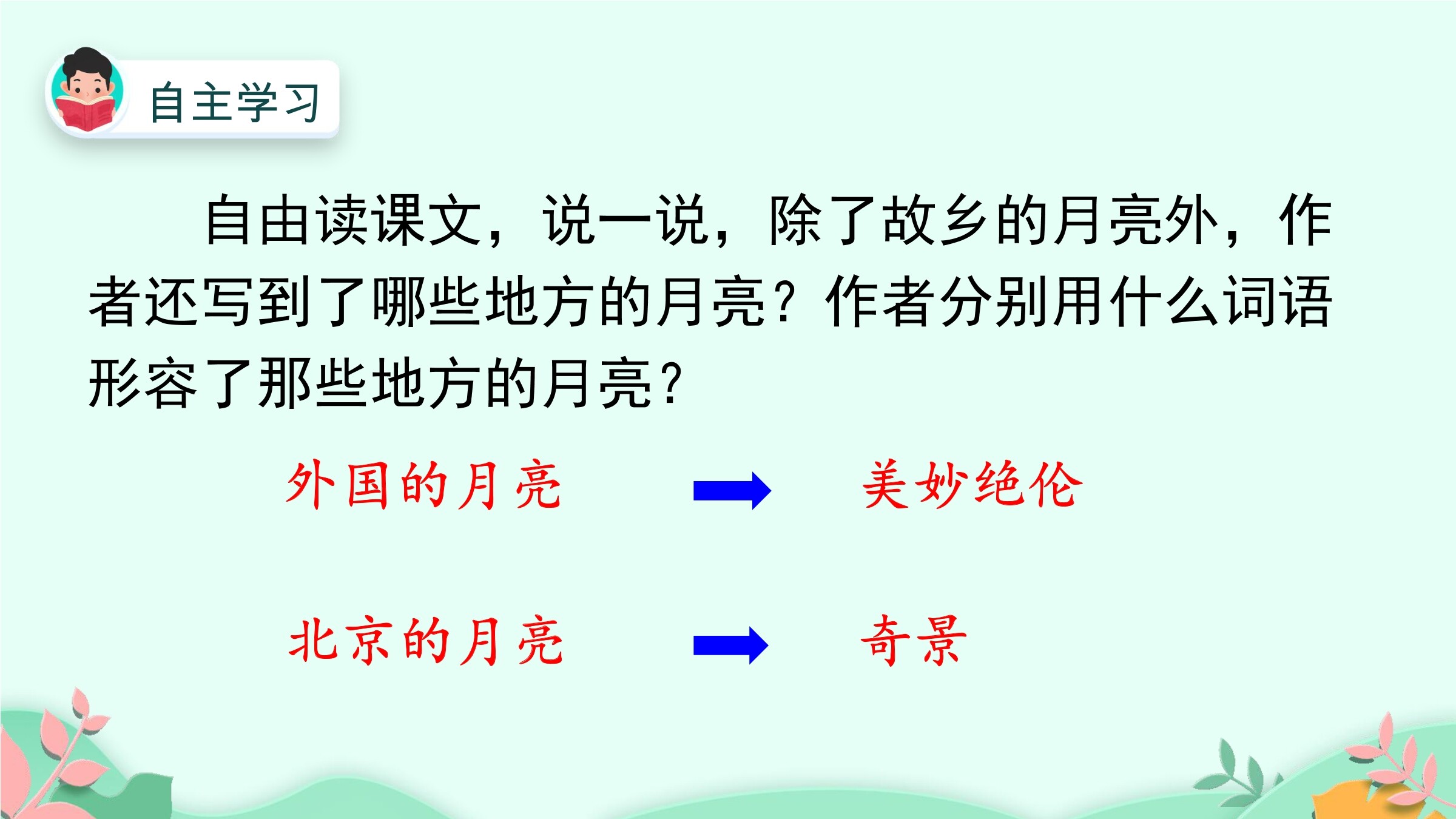 自主学习

自由读课文，说一说，除了故乡的月亮外，作者还写到了哪些地方的月亮？作者分别用什么词语形容了那些地方的月亮？

外国的月亮 → 美妙绝伦

北京的月亮 → 奇景